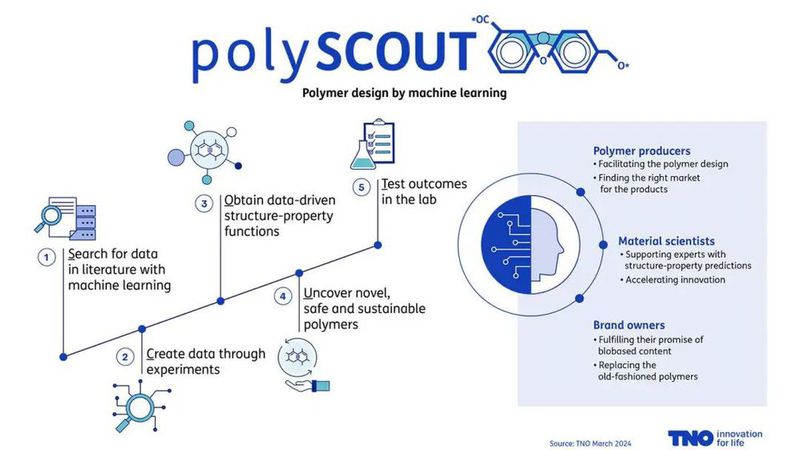 polySCOUT

*OC

O

O*

Polymer design by machine learning

1 Search for data in literature with machine learning

2 Create data through experiments

3 Obtain data-driven structure-property functions

4 Uncover novel, safe and sustainable polymers

5 Test outcomes in the lab

Polymer producers
• Facilitating the polymer design
• Finding the right market for the products

Material scientists
• Supporting experts with structure-property predictions
• Accelerating innovation

Brand owners
• Fulfilling their promise of biobased content
• Replacing the old-fashioned polymers

Source: TNO March 2024

TNO innovation for life